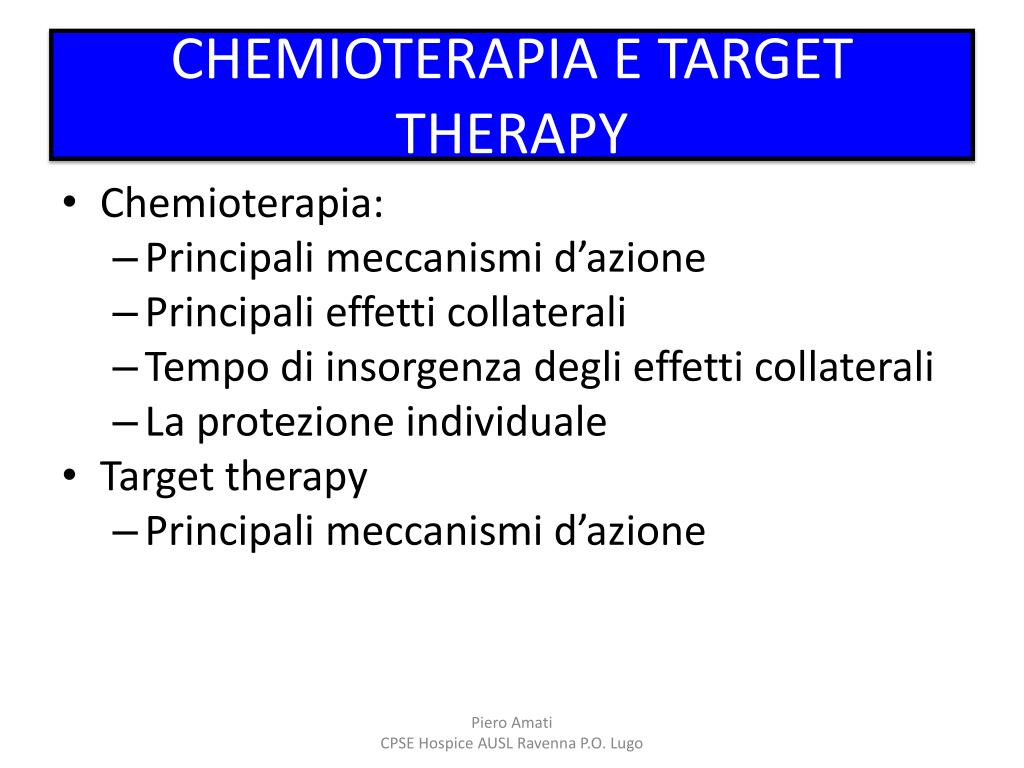 CHEMIOTERAPIA E TARGET THERAPY

• Chemioterapia:
– Principali meccanismi d’azione
– Principali effetti collaterali
– Tempo di insorgenza degli effetti collaterali
– La protezione individuale
• Target therapy
– Principali meccanismi d’azione

Piero Amati
CPSE Hospice AUSL Ravenna P.O. Lugo